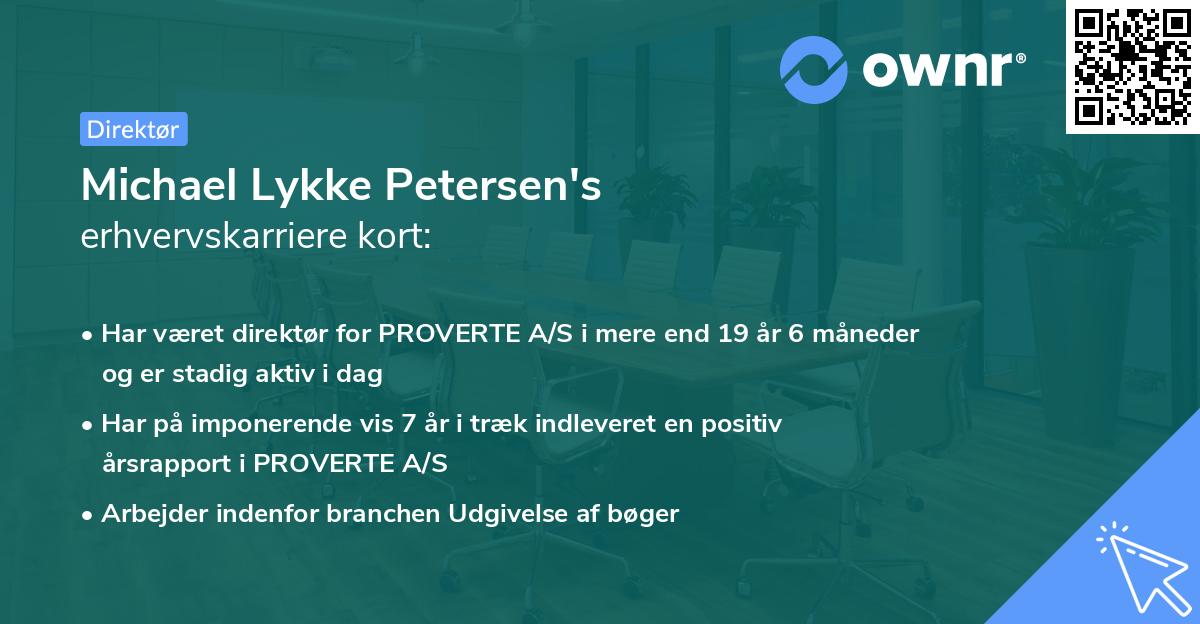 ownr®

Direktør

Michael Lykke Petersen's
erhvervskarriere kort:

• Har været direktør for PROVERTE A/S i mere end 19 år 6 måneder og er stadig aktiv i dag
• Har på imponerende vis 7 år i træk indleveret en positiv årsrapport i PROVERTE A/S
• Arbejder indenfor branchen Udgivelse af bøger